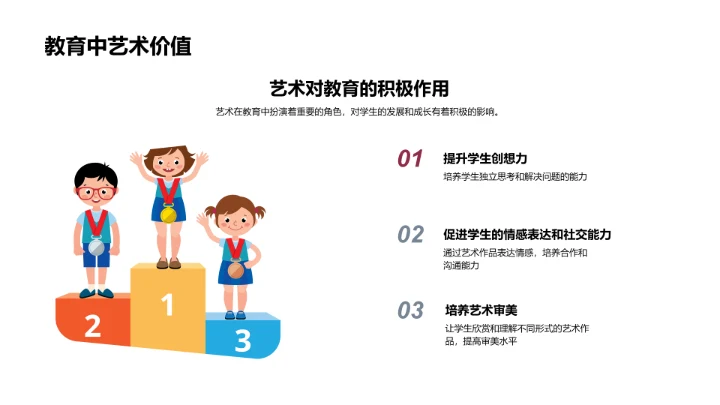 教育中艺术价值

艺术对教育的积极作用

艺术在教育中扮演着重要的角色，对学生的发展和成长有着积极的影响。

2

1

3

01 提升学生创想力

培养学生独立思考和解决问题的能力

02 促进学生的情感表达和社交能力

通过艺术作品表达情感，培养合作和沟通能力

03 培养艺术审美

让学生欣赏和理解不同形式的艺术作品，提高审美水平